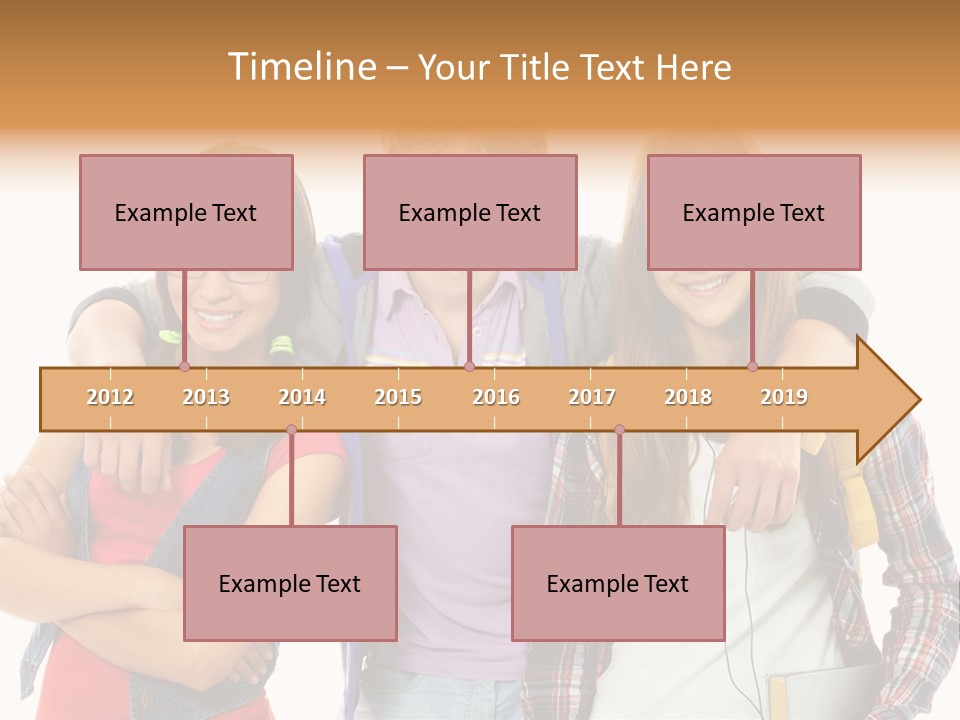 Timeline – Your Title Text Here

Example Text

Example Text

Example Text

2012 2013 2014 2015 2016 2017 2018 2019

Example Text

Example Text